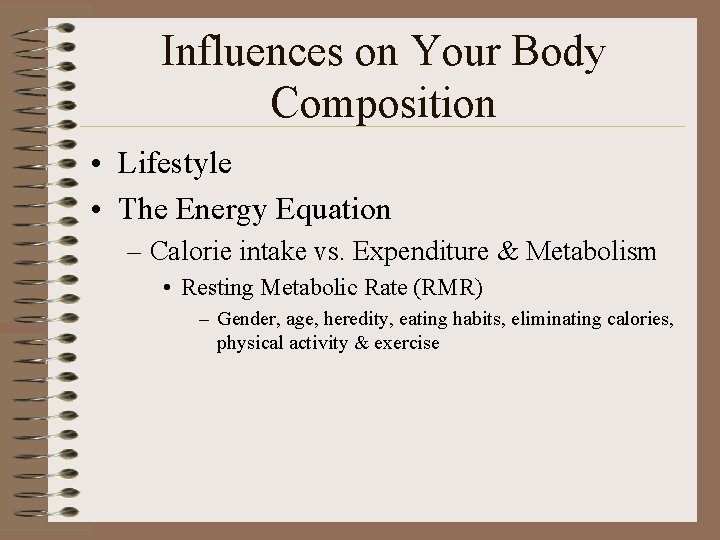 Influences on Your Body Composition

• Lifestyle
• The Energy Equation
– Calorie intake vs. Expenditure & Metabolism
• Resting Metabolic Rate (RMR)
– Gender, age, heredity, eating habits, eliminating calories, physical activity & exercise